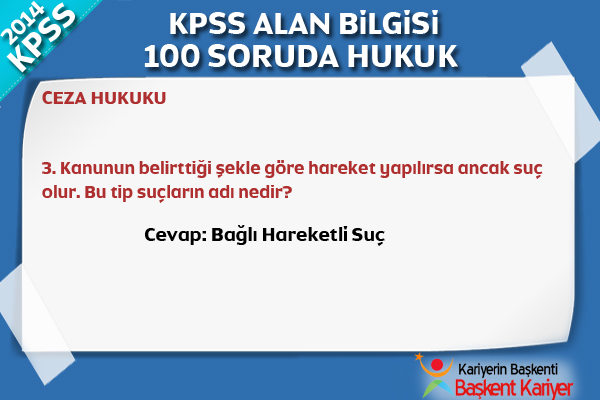 2014 KPSS

KPSS ALAN BİLGİSİ
100 SORUDA HUKUK

CEZA HUKUKU

3. Kanunun belirttiği şekle göre hareket yapılırsa ancak suç olur. Bu tip suçların adı nedir?

Cevap: Bağlı Hareketli Suç

Kariyerin Başkenti
Başkent Kariyer